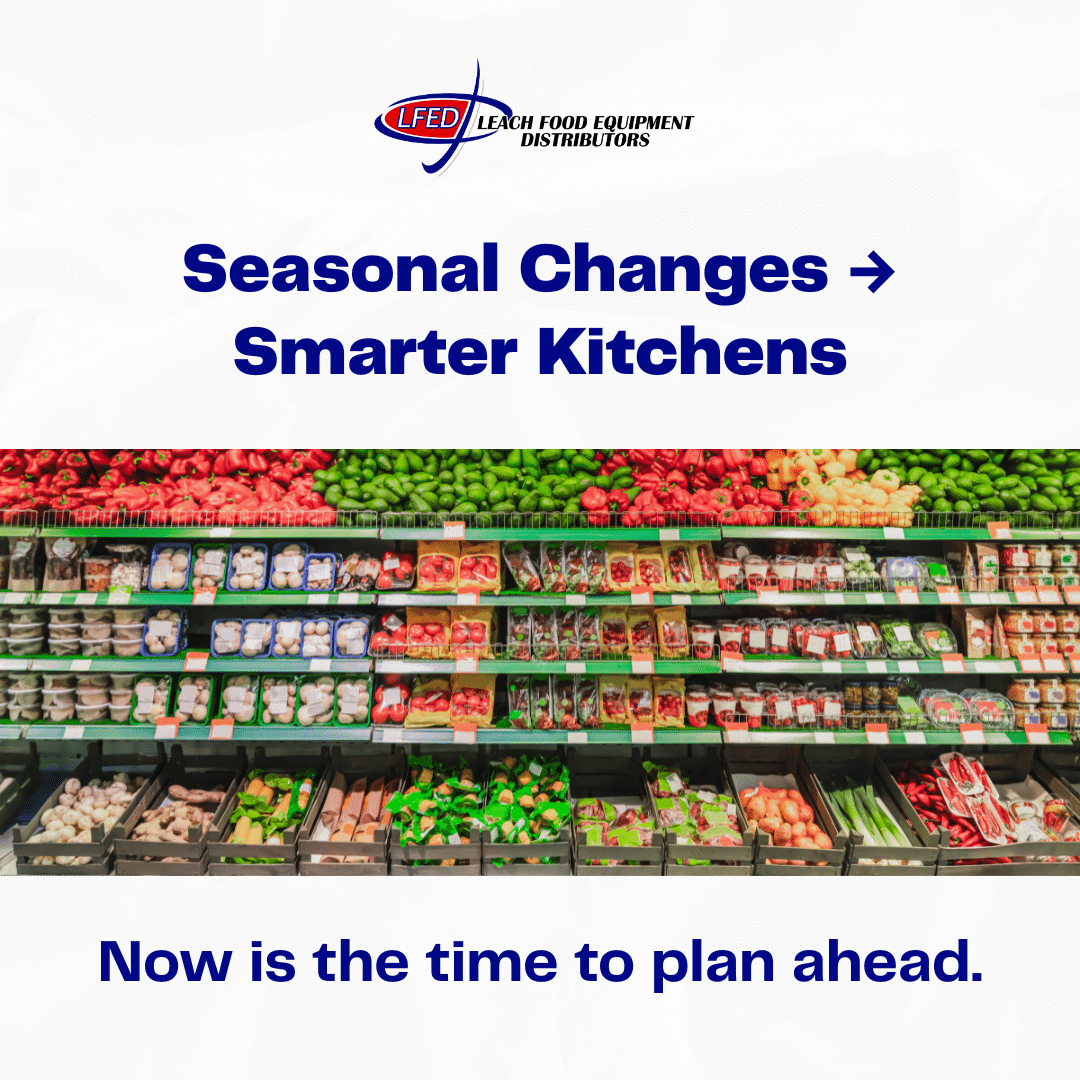 LFED LEACH FOOD EQUIPMENT DISTRIBUTORS

Seasonal Changes → Smarter Kitchens

Now is the time to plan ahead.